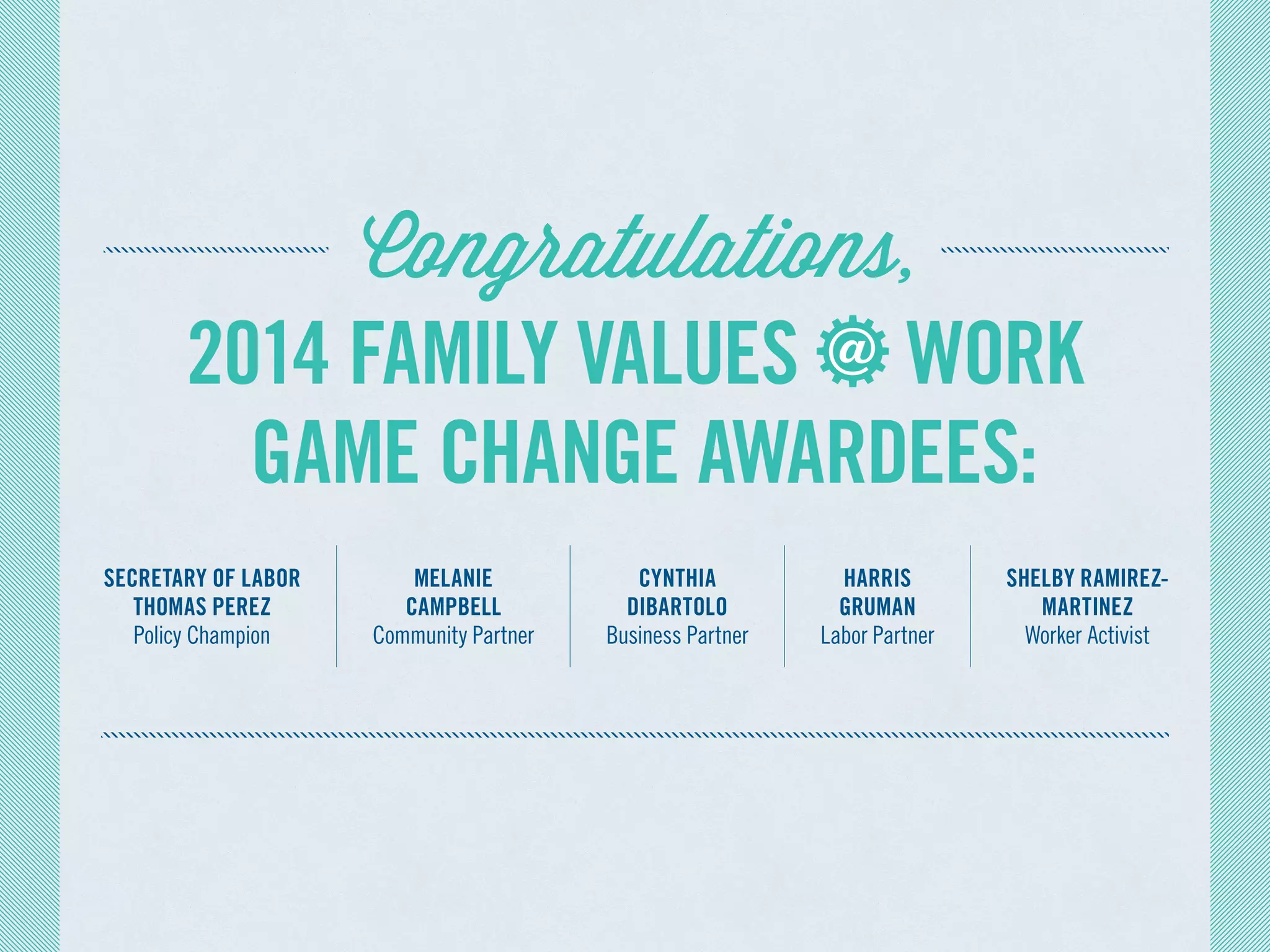 Congratulations,

2014 FAMILY VALUES @ WORK GAME CHANGE AWARDEES:

SECRETARY OF LABOR THOMAS PEREZ
Policy Champion

MELANIE CAMPBELL
Community Partner

CYNTHIA DIBARTOLO
Business Partner

HARRIS GRUMAN
Labor Partner

SHELBY RAMIREZ-MARTINEZ
Worker Activist